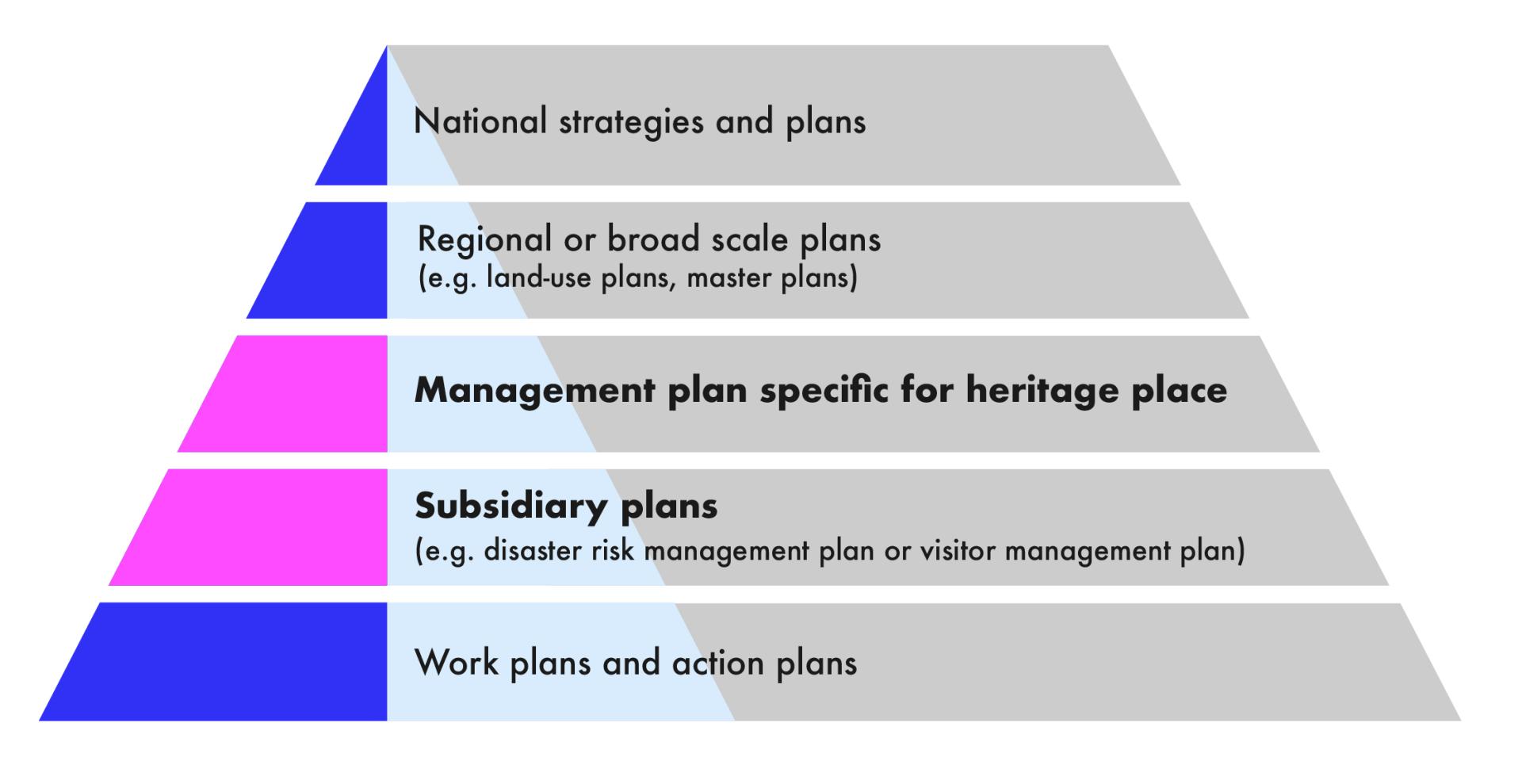 National strategies and plans

Regional or broad scale plans
(e.g. land-use plans, master plans)

Management plan specific for heritage place

Subsidiary plans
(e.g. disaster risk management plan or visitor management plan)

Work plans and action plans